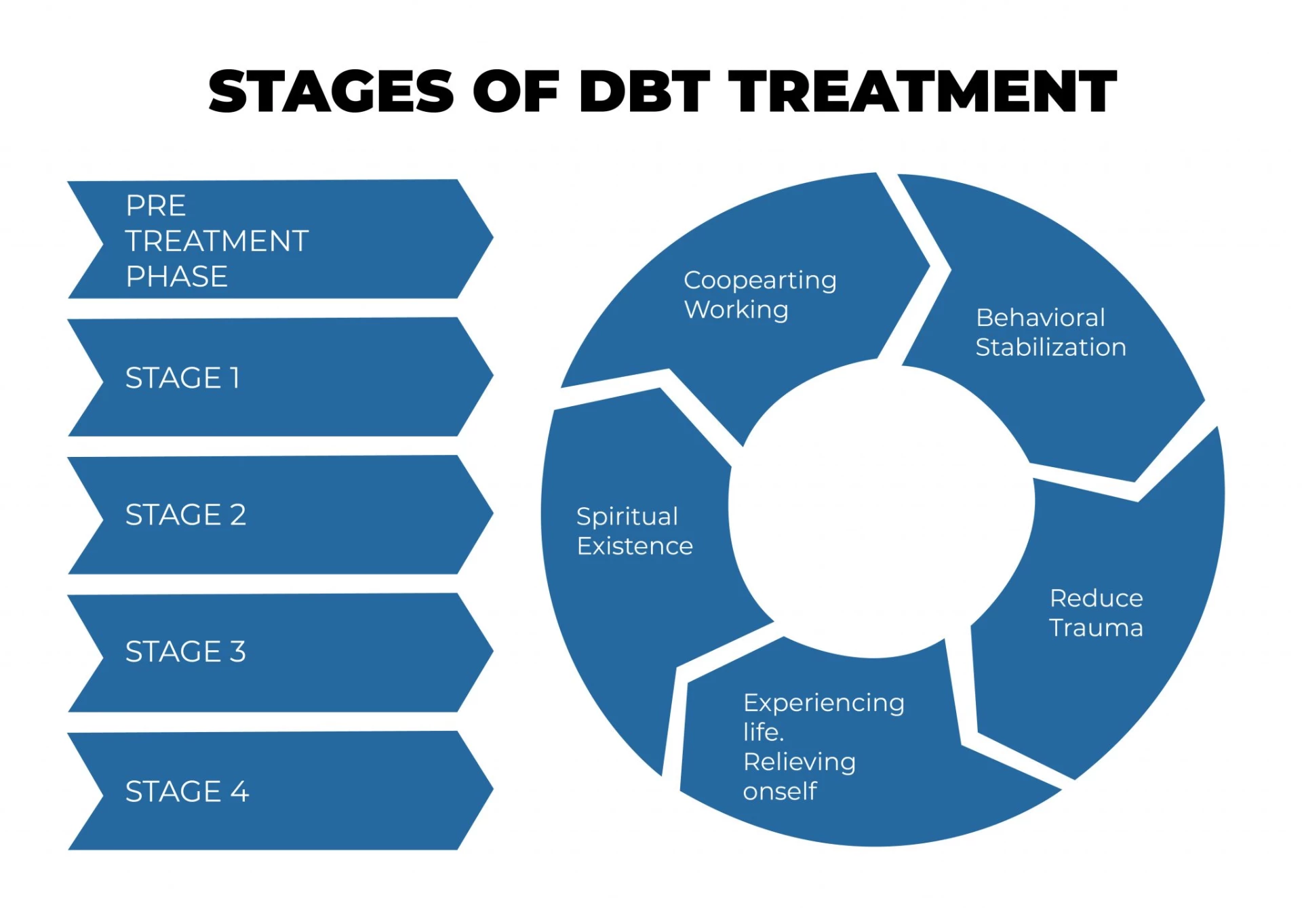 STAGES OF DBT TREATMENT

PRE TREATMENT PHASE

STAGE 1

STAGE 2

STAGE 3

STAGE 4

Coopearting Working

Behavioral Stabilization

Reduce Trauma

Experiencing life. Relieving onself

Spiritual Existence